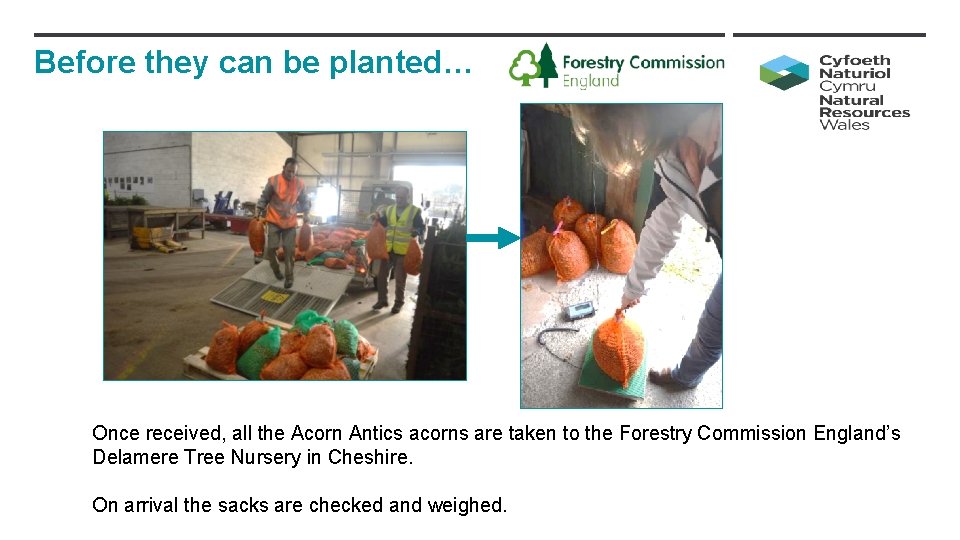 Before they can be planted…

Forestry Commission
England

Cyfoeth
Naturiol
Cymru
Natural
Resources
Wales

Once received, all the Acorn Antics acorns are taken to the Forestry Commission England's Delamere Tree Nursery in Cheshire.

On arrival the sacks are checked and weighed.